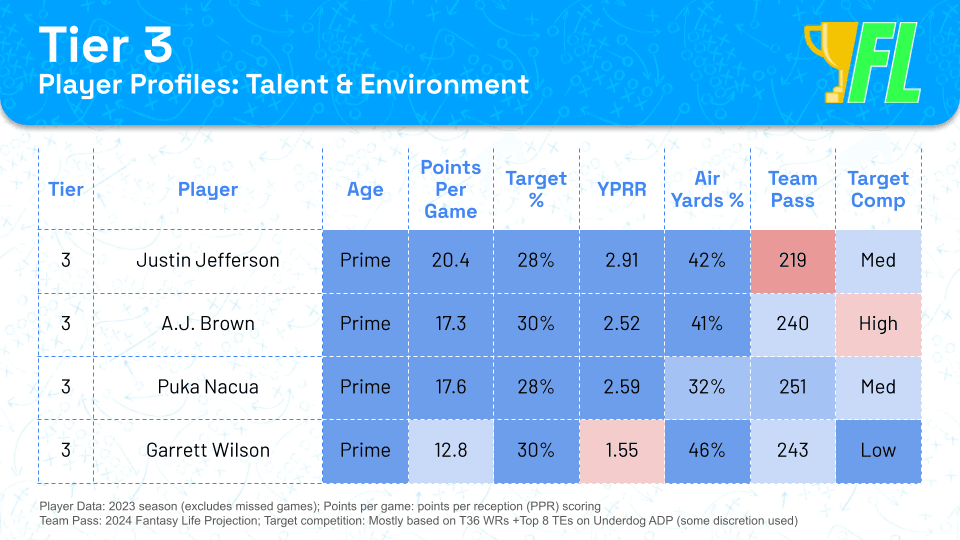 Tier 3
Player Profiles: Talent & Environment

FL

| Tier | Player | Age | Points Per Game | Target % | YPRR | Air Yards % | Team Pass | Target Comp |
|---|---|---|---|---|---|---|---|---|
| 3 | Justin Jefferson | Prime | 20.4 | 28% | 2.91 | 42% | 219 | Med |
| 3 | A.J. Brown | Prime | 17.3 | 30% | 2.52 | 41% | 240 | High |
| 3 | Puka Nacua | Prime | 17.6 | 28% | 2.59 | 32% | 251 | Med |
| 3 | Garrett Wilson | Prime | 12.8 | 30% | 1.55 | 46% | 243 | Low |

Player Data: 2023 season (excludes missed games); Points per game: points per reception (PPR) scoring
Team Pass: 2024 Fantasy Life Projection; Target competition: Mostly based on T36 WRs +Top 8 TEs on Underdog ADP (some discretion used)